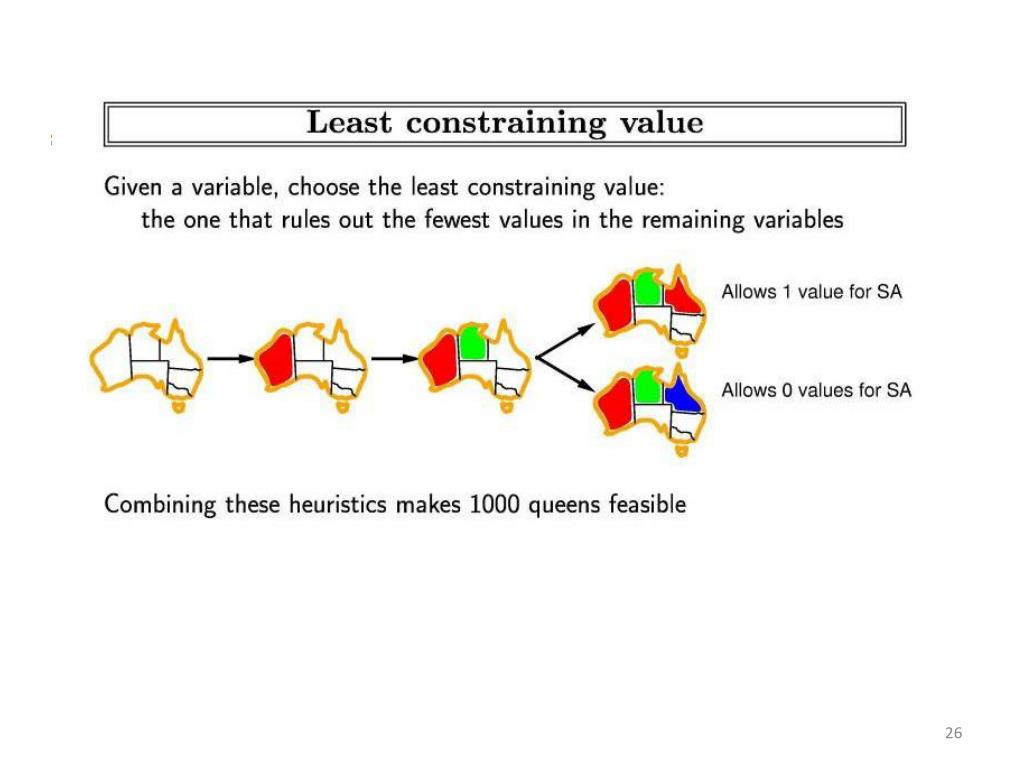 Least constraining value

Given a variable, choose the least constraining value:
the one that rules out the fewest values in the remaining variables

Allows 1 value for SA

Allows 0 values for SA

Combining these heuristics makes 1000 queens feasible

26